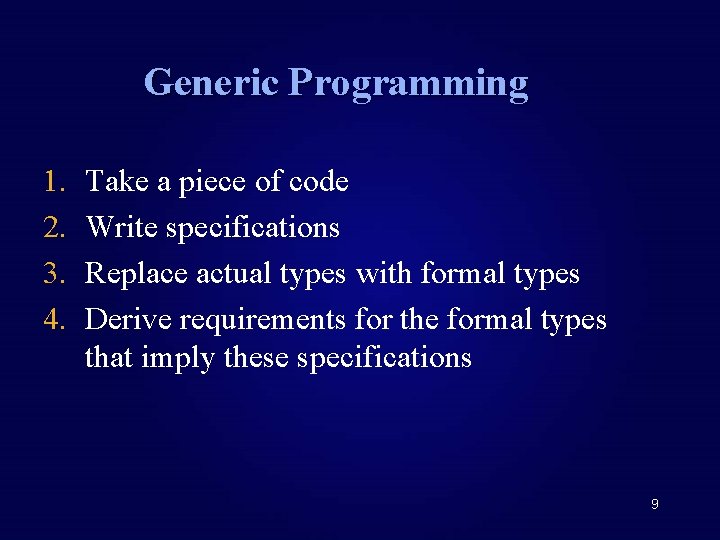 Generic Programming

1. Take a piece of code
2. Write specifications
3. Replace actual types with formal types
4. Derive requirements for the formal types that imply these specifications

9